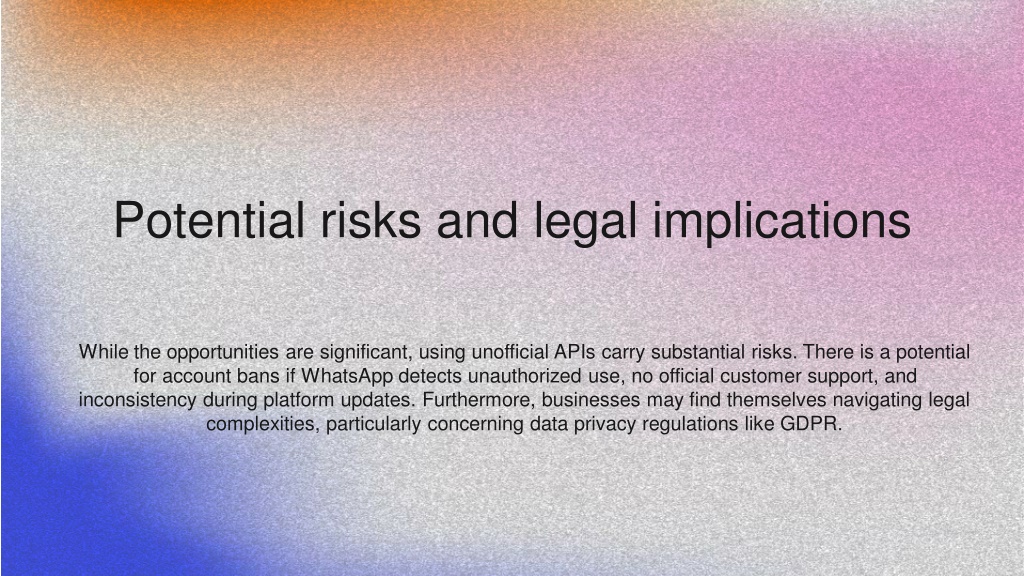 Potential risks and legal implications

While the opportunities are significant, using unofficial APIs carry substantial risks. There is a potential for account bans if WhatsApp detects unauthorized use, no official customer support, and inconsistency during platform updates. Furthermore, businesses may find themselves navigating legal complexities, particularly concerning data privacy regulations like GDPR.